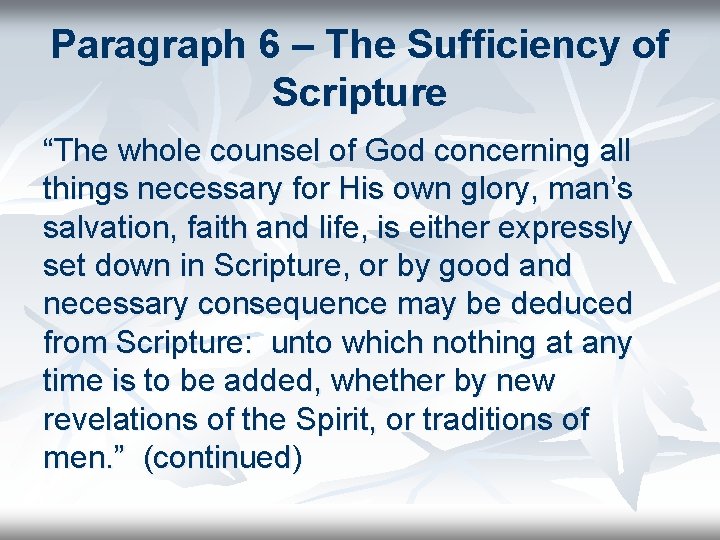 Paragraph 6 – The Sufficiency of Scripture

“The whole counsel of God concerning all things necessary for His own glory, man’s salvation, faith and life, is either expressly set down in Scripture, or by good and necessary consequence may be deduced from Scripture: unto which nothing at any time is to be added, whether by new revelations of the Spirit, or traditions of men.” (continued)